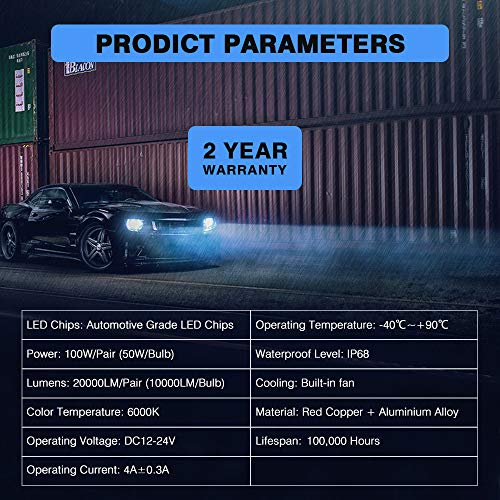 PRODICT PARAMETERS

BEACON

2 YEAR
WARRANTY

| LED Chips: Automotive Grade LED Chips | Operating Temperature: -40℃～+90℃ |
|---|---|
| Power: 100W/Pair (50W/Bulb) | Waterproof Level: IP68 |
| Lumens: 20000LM/Pair (10000LM/Bulb) | Cooling: Built-in fan |
| Color Temperature: 6000K | Material: Red Copper + Aluminium Alloy |
| Operating Voltage: DC12-24V | Lifespan: 100,000 Hours |
| Operating Current: 4A±0.3A | |